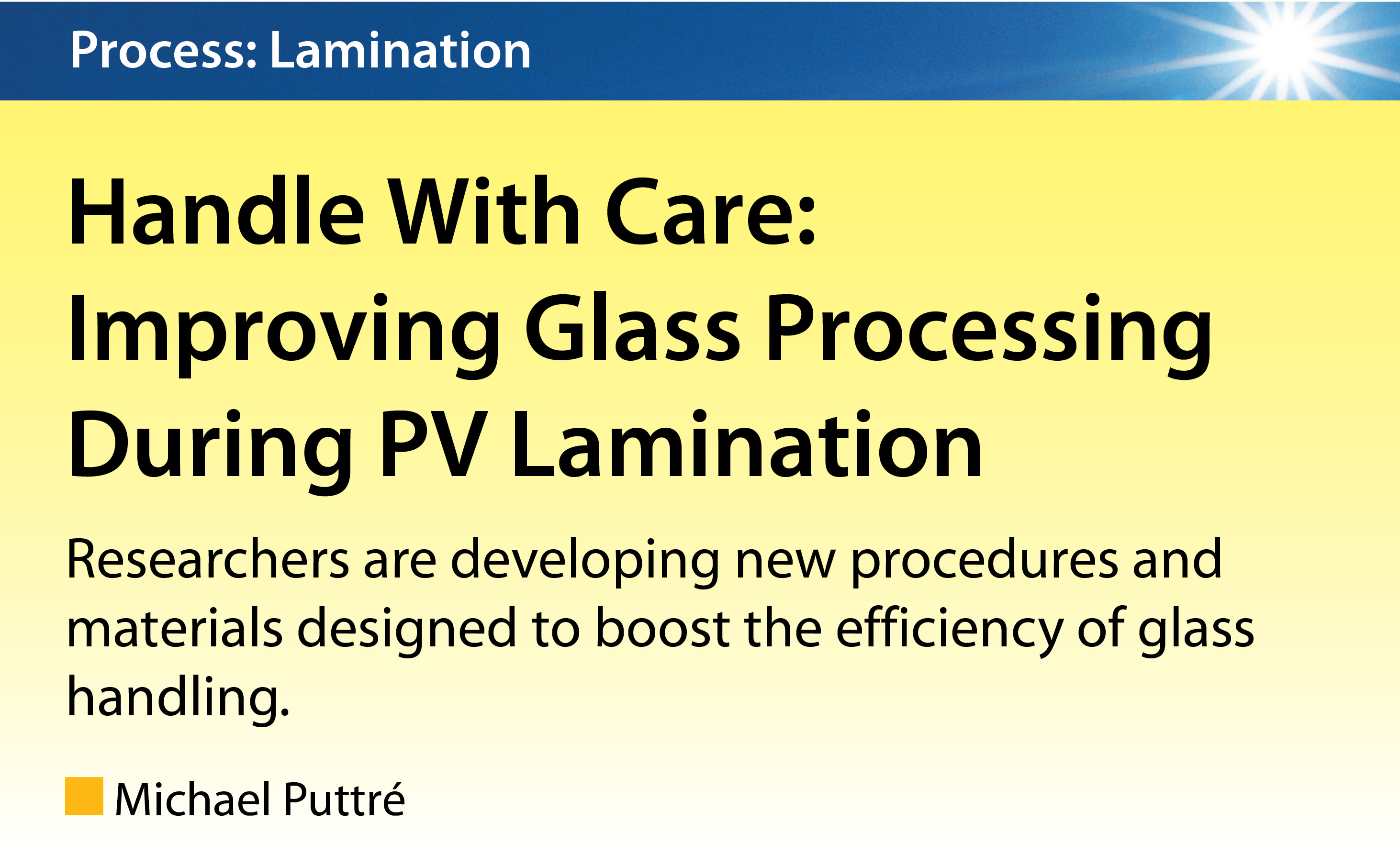 Process: Lamination

Handle With Care: Improving Glass Processing During PV Lamination

Researchers are developing new procedures and materials designed to boost the efficiency of glass handling.

Michael Puttré